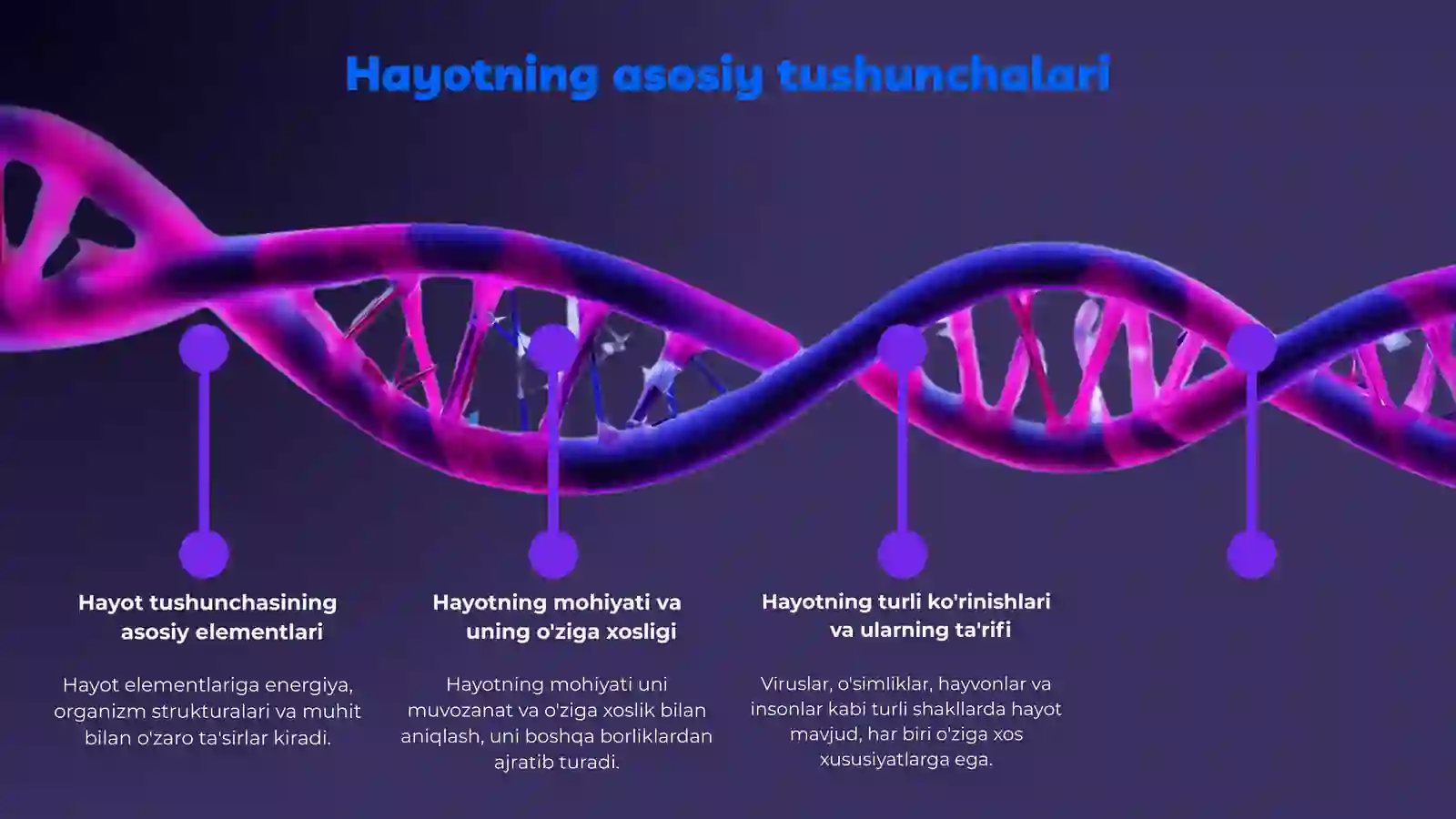 Hayotning asosiy tushunchalari

Hayot tushunchasining asosiy elementlari

Hayot elementlariga energiya, organizm strukturalari va muhit bilan o'zaro ta'sirlar kiradi.

Hayotning mohiyati va uning o'ziga xosligi

Hayotning mohiyati uni muvozanat va o'ziga xoslik bilan aniqlash, uni boshqa borliklardan ajratib turadi.

Hayotning turli ko'rinishlari va ularning ta'rifi

Viruslar, o'simliklar, hayvonlar va insonlar kabi turli shakllarda hayot mavjud, har biri o'ziga xos xususiyatlarga ega.